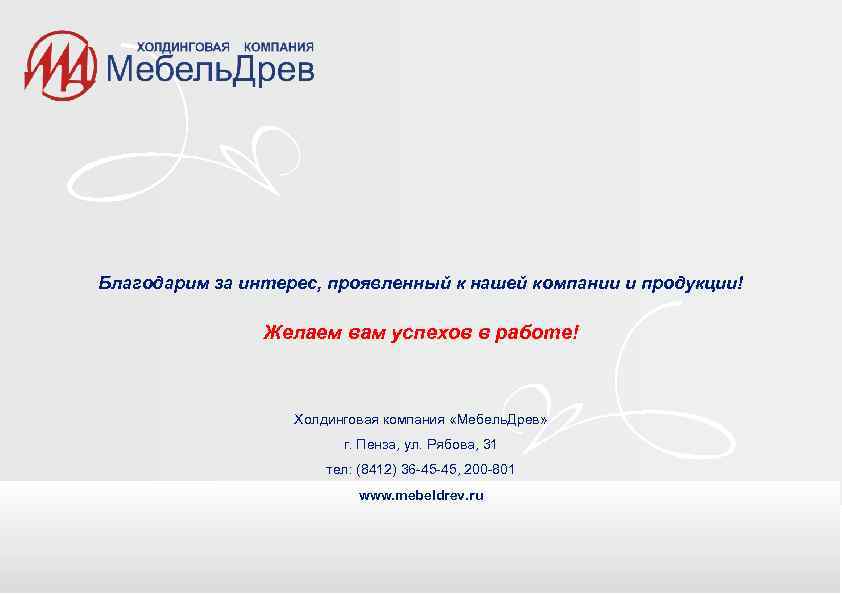 ХОЛДИНГОВАЯ КОМПАНИЯ
МебельДрев

Благодарим за интерес, проявленный к нашей компании и продукции!

Желаем вам успехов в работе!

Холдинговая компания «МебельДрев»
г. Пенза, ул. Рябова, 31
тел: (8412) 36-45-45, 200-801
www.mebeldrev.ru